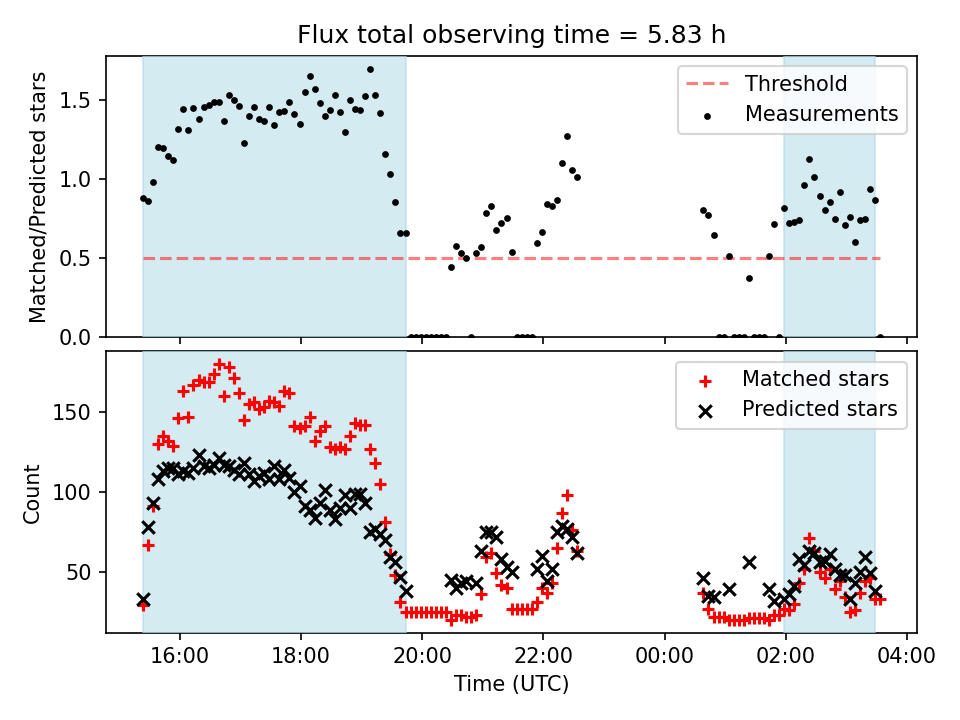 Flux total observing time = 5.83 h

Matched/Predicted stars

1.5
1.0
0.5
0.0

Threshold
Measurements

Count

150
100
50

Matched stars
Predicted stars

16:00
18:00
20:00
22:00
00:00
02:00
04:00

Time (UTC)